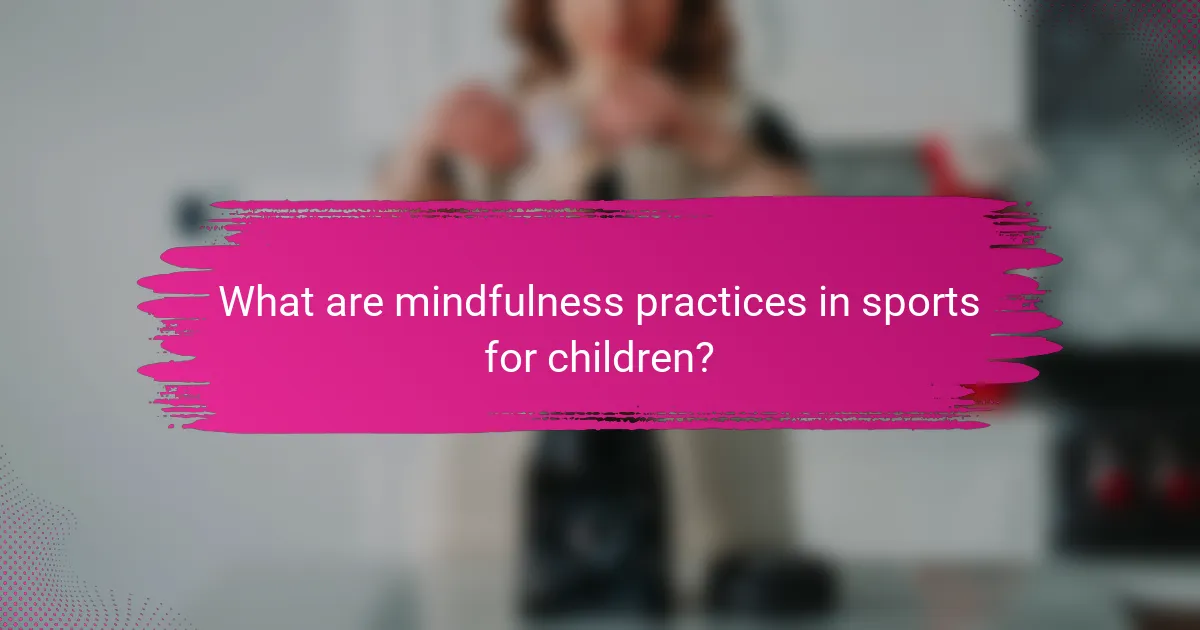 What are mindfulness practices in sports for children?